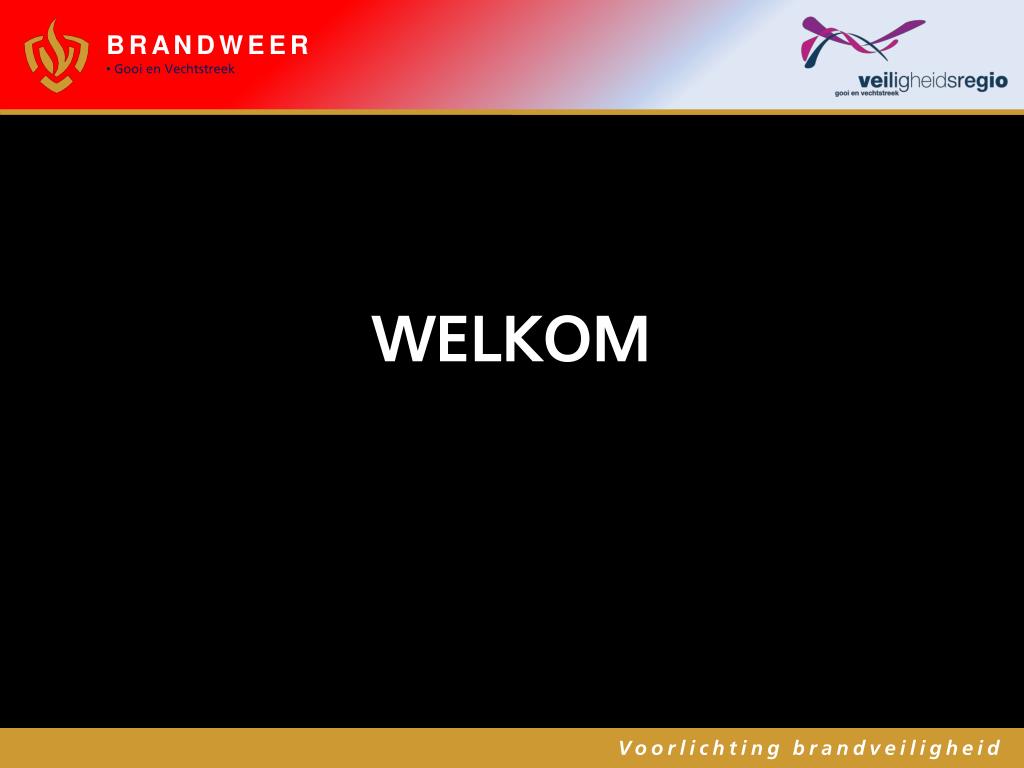 BRANDWEER
• Gooi en Vechtstreek

veiligheidsregio
gooi en vechtstreek

WELKOM

Voorlichting brandveiligheid